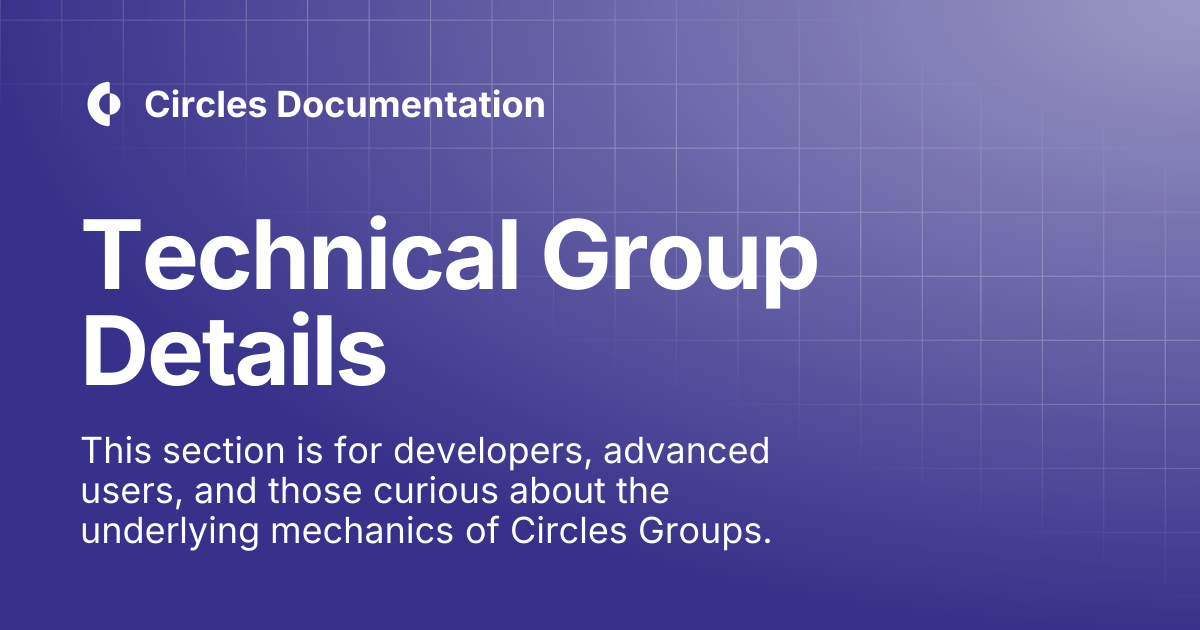 Circles Documentation

Technical Group Details

This section is for developers, advanced users, and those curious about the underlying mechanics of Circles Groups.